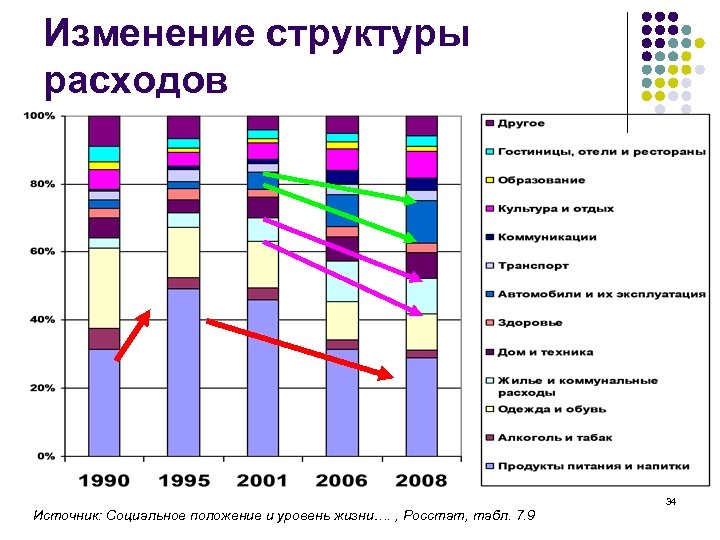 Изменение структуры расходов

100%
80%
60%
40%
20%
0%

1990
1995
2001
2006
2008

Другое
Гостиницы, отели и рестораны
Образование
Культура и отдых
Коммуникации
Транспорт
Автомобили и их эксплуатация
Здоровье
Дом и техника
Жилье и коммунальные расходы
Одежда и обувь
Алкоголь и табак
Продукты питания и напитки

34

Источник: Социальное положение и уровень жизни…. , Росстат, табл. 7.9